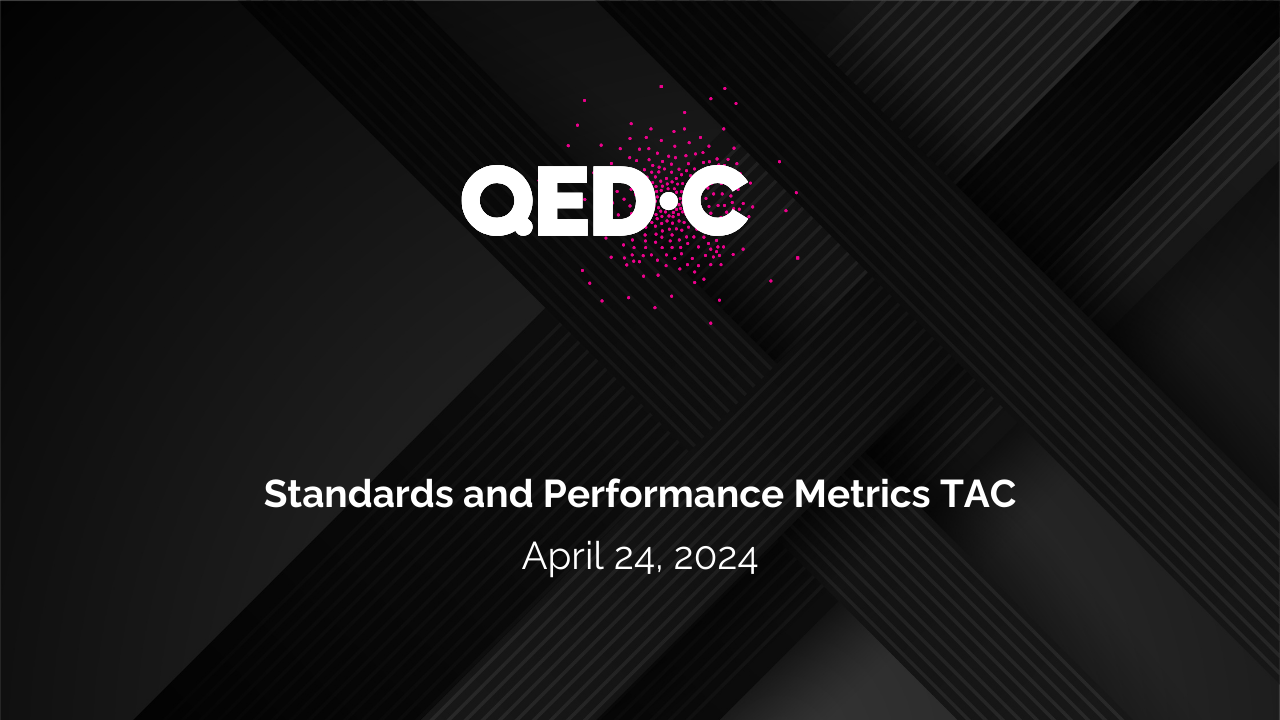 QED·C

Standards and Performance Metrics TAC

April 24, 2024